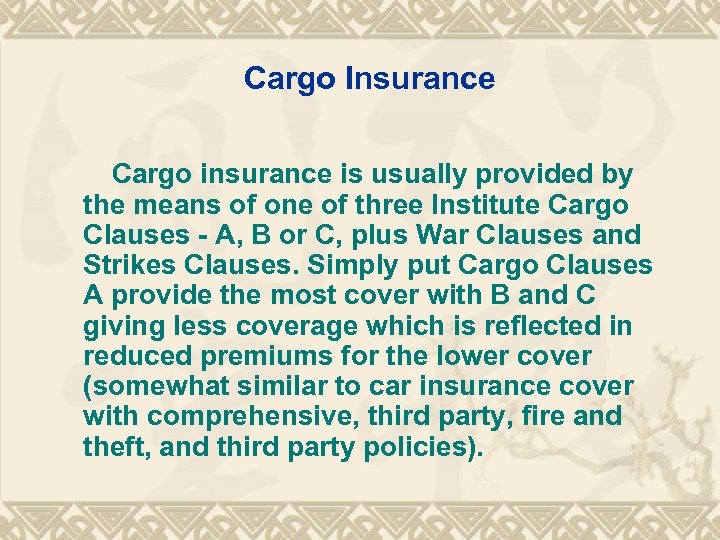 Cargo Insurance

Cargo insurance is usually provided by the means of one of three Institute Cargo Clauses - A, B or C, plus War Clauses and Strikes Clauses. Simply put Cargo Clauses A provide the most cover with B and C giving less coverage which is reflected in reduced premiums for the lower cover (somewhat similar to car insurance cover with comprehensive, third party, fire and theft, and third party policies).